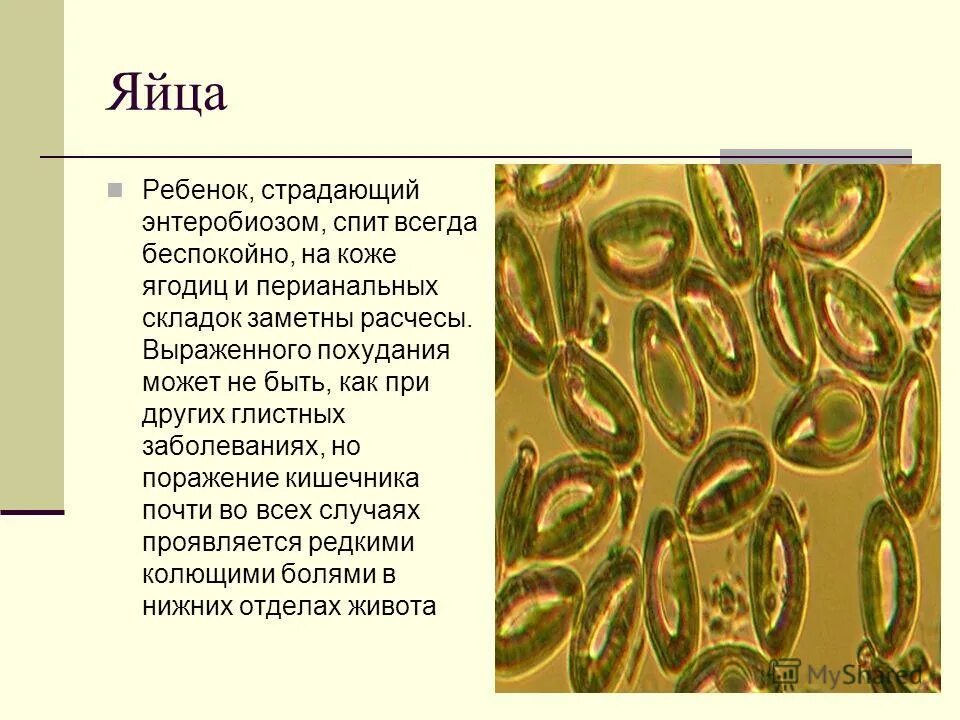 Яйца

Ребенок, страдающий энтеробиозом, спит всегда беспокойно, на коже ягодиц и перианальных складок заметны расчесы. Выраженного похудания может не быть, как при других глистных заболеваниях, но поражение кишечника почти во всех случаях проявляется редкими колющими болями в нижних отделах живота

MyShared